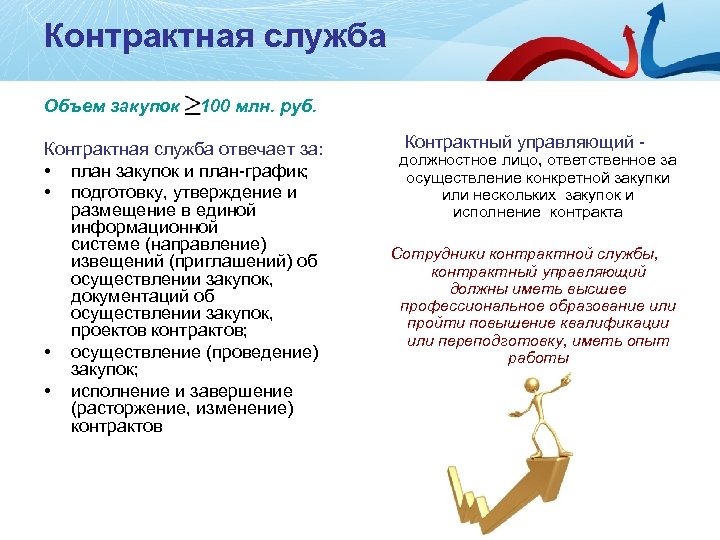 Контрактная служба

Объем закупок $\geq$100 млн. руб.

Контрактная служба отвечает за:
• план закупок и план-график;
• подготовку, утверждение и размещение в единой информационной системе (направление) извещений (приглашений) об осуществлении закупок, документаций об осуществлении закупок, проектов контрактов;
• осуществление (проведение) закупок;
• исполнение и завершение (расторжение, изменение) контрактов

Контрактный управляющий - должностное лицо, ответственное за осуществление конкретной закупки или нескольких закупок и исполнение контракта

Сотрудники контрактной службы, контрактный управляющий должны иметь высшее профессиональное образование или пройти повышение квалификации или переподготовку, иметь опыт работы